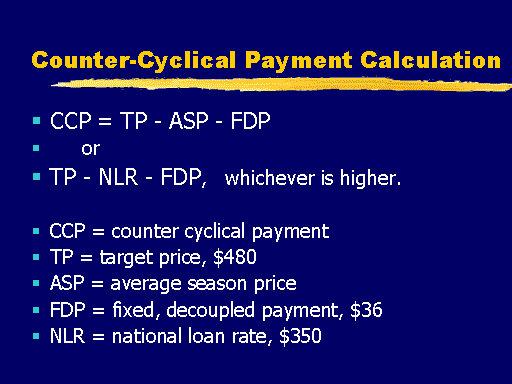 Counter-Cyclical Payment Calculation

- CCP = TP - ASP - FDP
- or
- TP - NLR - FDP, whichever is higher.

- CCP = counter cyclical payment
- TP = target price, \$480
- ASP = average season price
- FDP = fixed, decoupled payment, \$36
- NLR = national loan rate, \$350